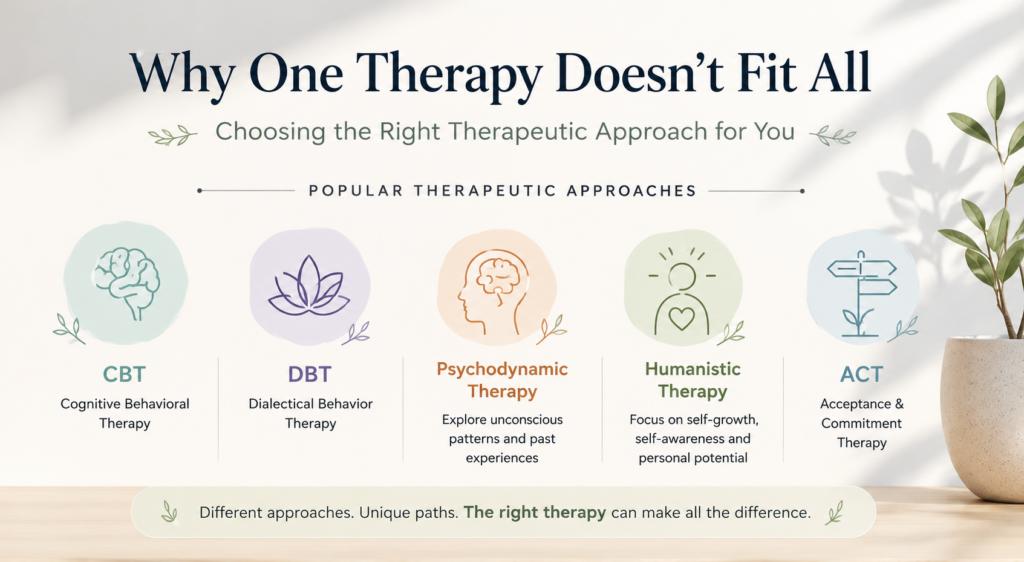 Why One Therapy Doesn't Fit All

Choosing the Right Therapeutic Approach for You

POPULAR THERAPEUTIC APPROACHES

CBT
Cognitive Behavioral Therapy

DBT
Dialectical Behavior Therapy

Psychodynamic Therapy
Explore unconscious patterns and past experiences

Humanistic Therapy
Focus on self-growth, self-awareness and personal potential

ACT
Acceptance & Commitment Therapy

Different approaches. Unique paths. The right therapy can make all the difference.